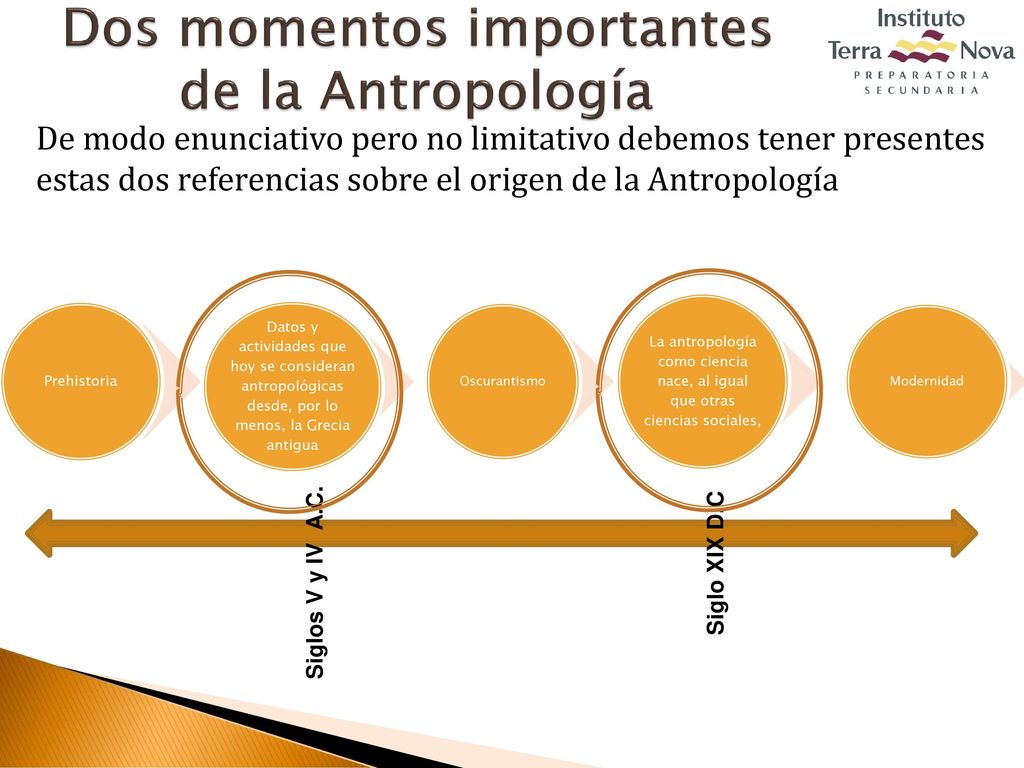 Dos momentos importantes de la Antropología

Instituto Terra Nova
PREPARATORIA
SECUNDARIA

De modo enunciativo pero no limitativo debemos tener presentes estas dos referencias sobre el origen de la Antropología

Prehistoria

Datos y actividades que hoy se consideran antropológicas desde, por lo menos, la Grecia antigua

Oscurantismo

La antropología como ciencia nace, al igual que otras ciencias sociales,

Modernidad

Siglos V y IV A.C.

Siglo XIX D.C